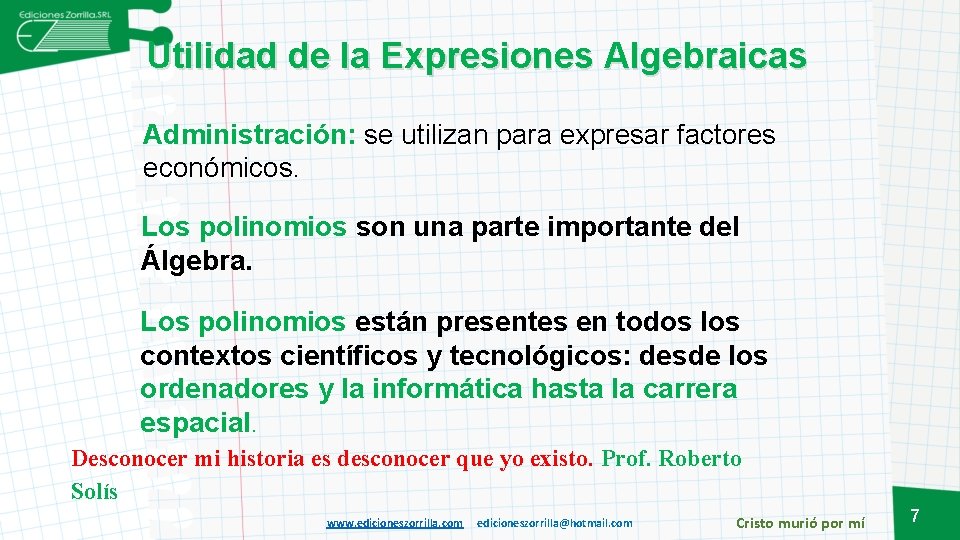 Ediciones Zorrilla.SRL

Utilidad de la Expresiones Algebraicas

Administración: se utilizan para expresar factores económicos.

Los polinomios son una parte importante del Álgebra.

Los polinomios están presentes en todos los contextos científicos y tecnológicos: desde los ordenadores y la informática hasta la carrera espacial.

Desconocer mi historia es desconocer que yo existo. Prof. Roberto Solís

www.edicioneszorrilla.com edicioneszorrilla@hotmail.com

Cristo murió por mí

7